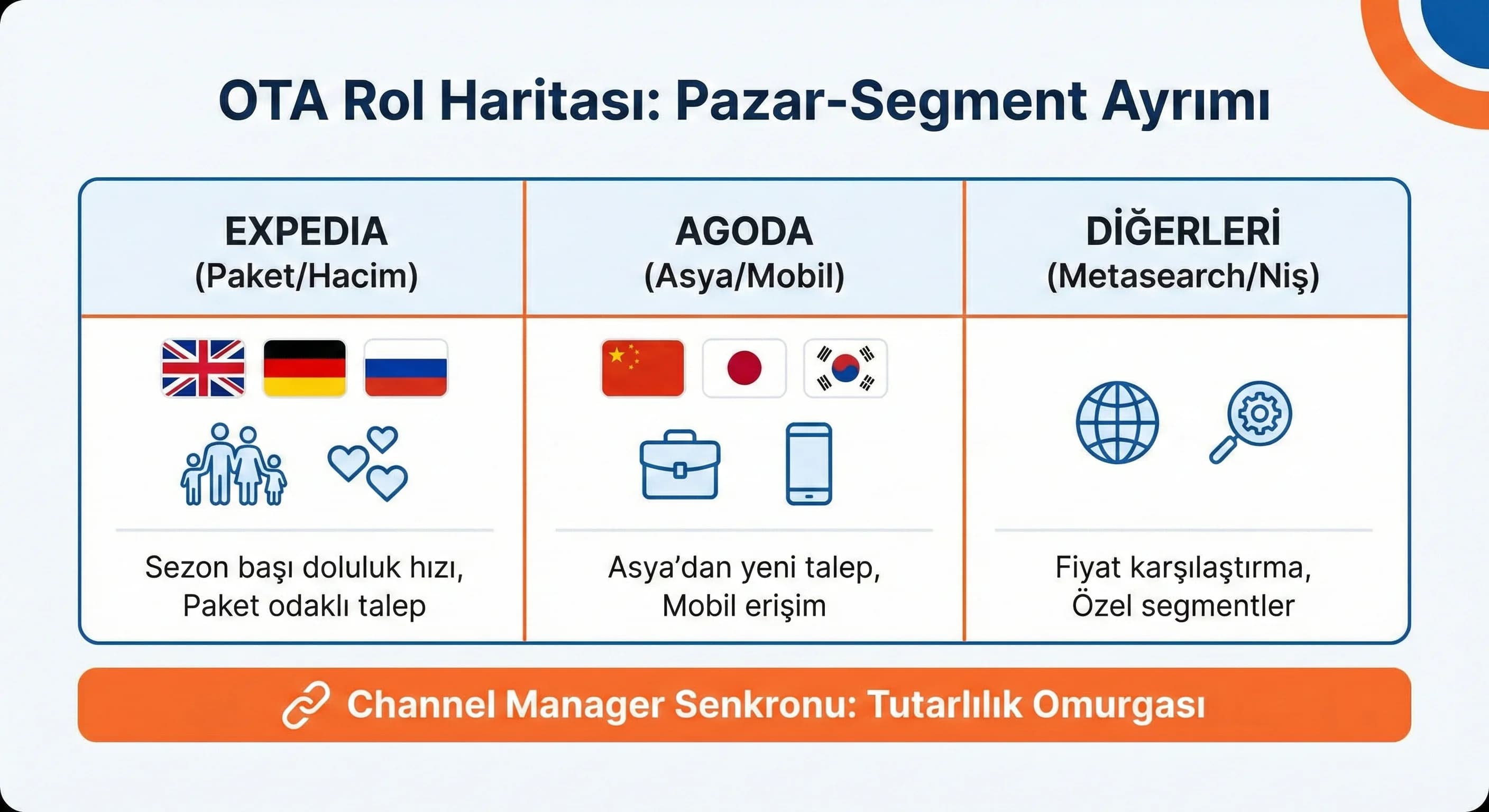 OTA Rol Haritası: Pazar-Segment Ayrımı

| EXPEDIA (Paket/Hacim) | AGODA (Asya/Mobil) | DİĞERLERİ (Metasearch/Niş) |
|---|---|---|
| Sezon başı doluluk hızı, Paket odaklı talep | Asya'dan yeni talep, Mobil erişim | Fiyat karşılaştırma, Özel segmentler |

Channel Manager Senkronu: Tutarlılık Omurgası